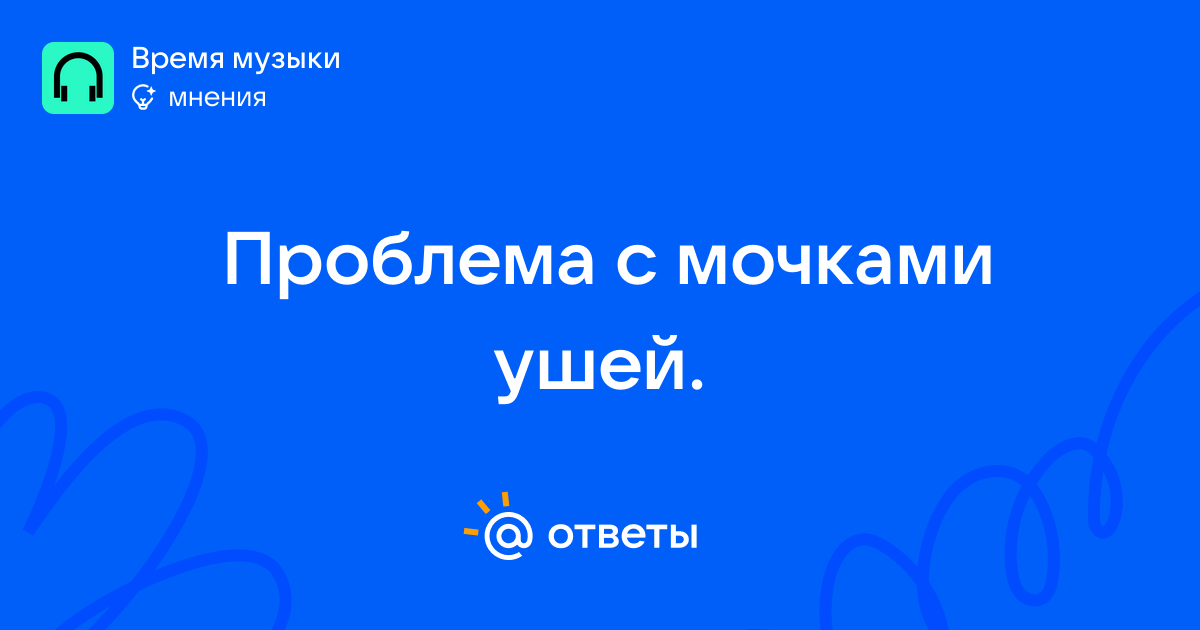 Время музыки
мнения

Проблема с мочками ушей.

@ ответы